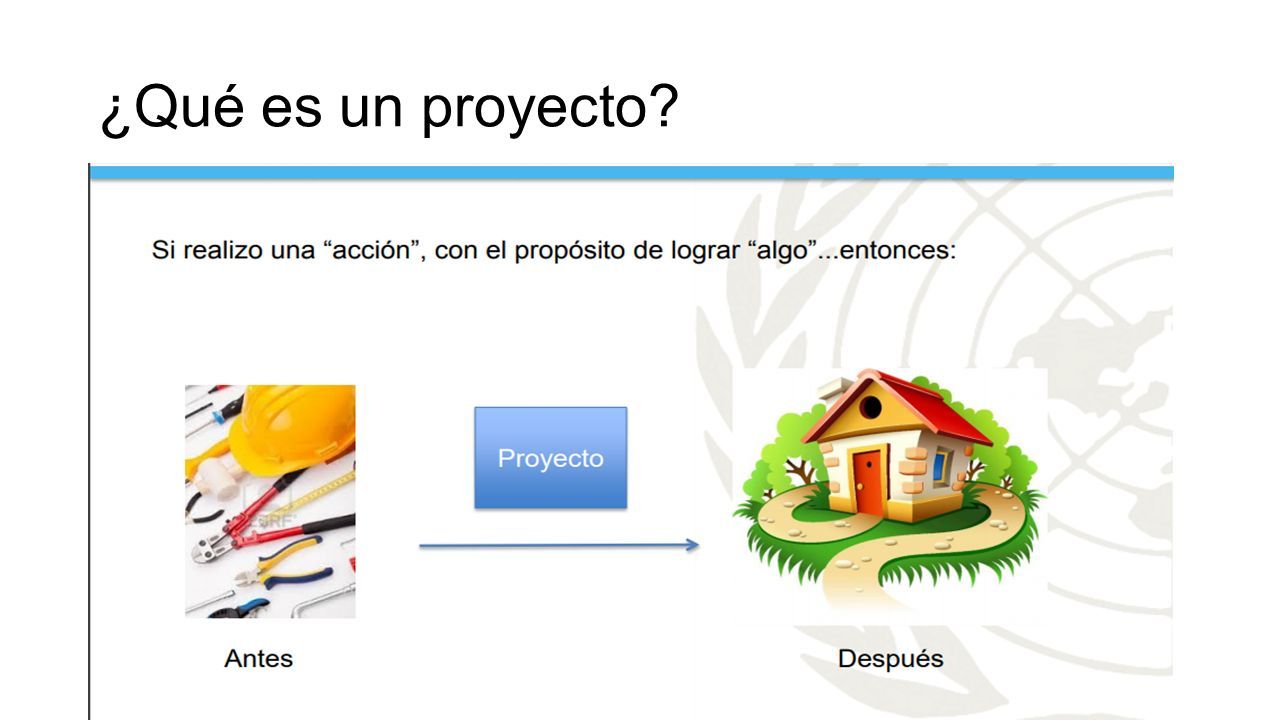 ¿Qué es un proyecto?

Si realizo una “acción”, con el propósito de lograr “algo”...entonces:

Proyecto

Antes

Después